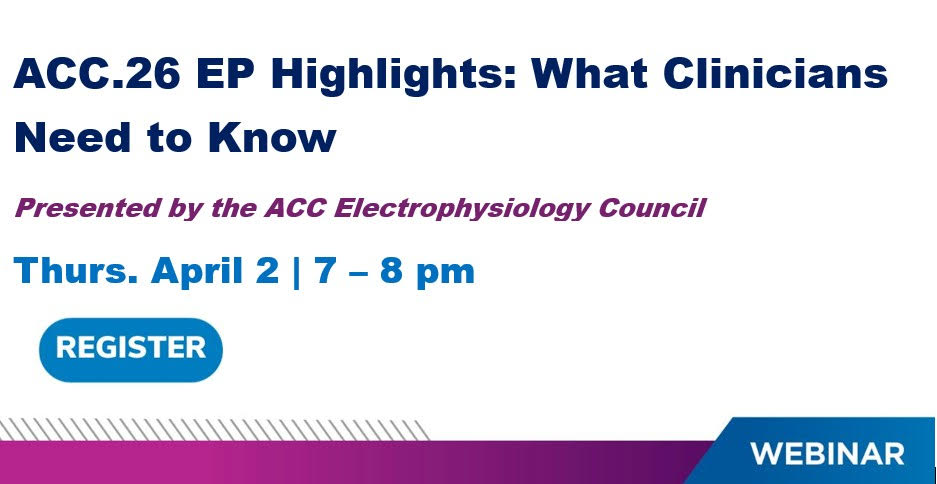 ACC.26 EP Highlights: What Clinicians Need to Know

Presented by the ACC Electrophysiology Council

Thurs. April 2 | 7 – 8 pm

REGISTER

WEBINAR